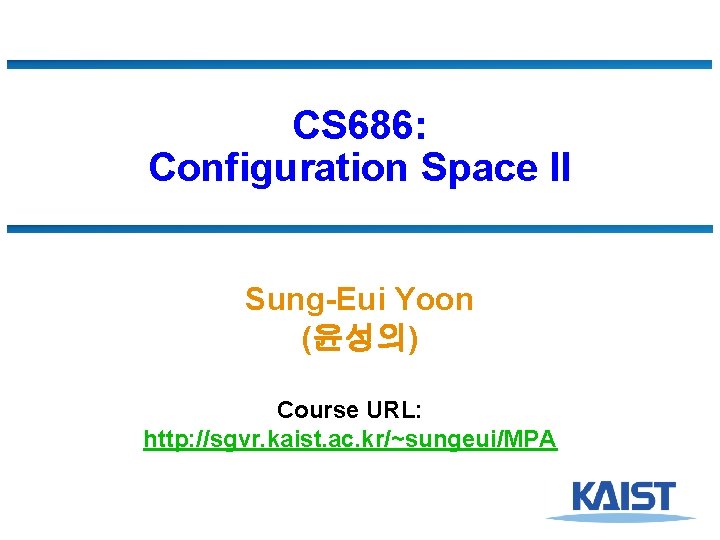 CS686:
Configuration Space II

Sung-Eui Yoon
(윤성의)

Course URL:
http://sgvr.kaist.ac.kr/~sungeui/MPA

KAIST